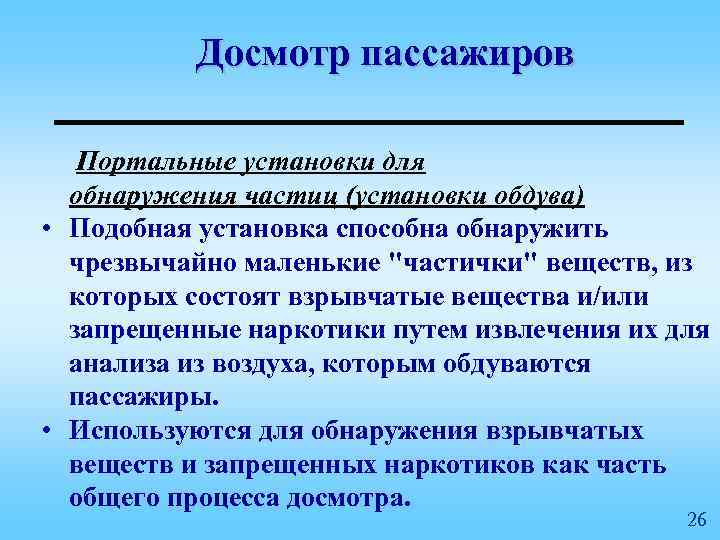 Досмотр пассажиров

Портальные установки для обнаружения частиц (установки обдува)

• Подобная установка способна обнаружить чрезвычайно маленькие "частички" веществ, из которых состоят взрывчатые вещества и/или запрещенные наркотики путем извлечения их для анализа из воздуха, которым обдуваются пассажиры.
• Используются для обнаружения взрывчатых веществ и запрещенных наркотиков как часть общего процесса досмотра.

26